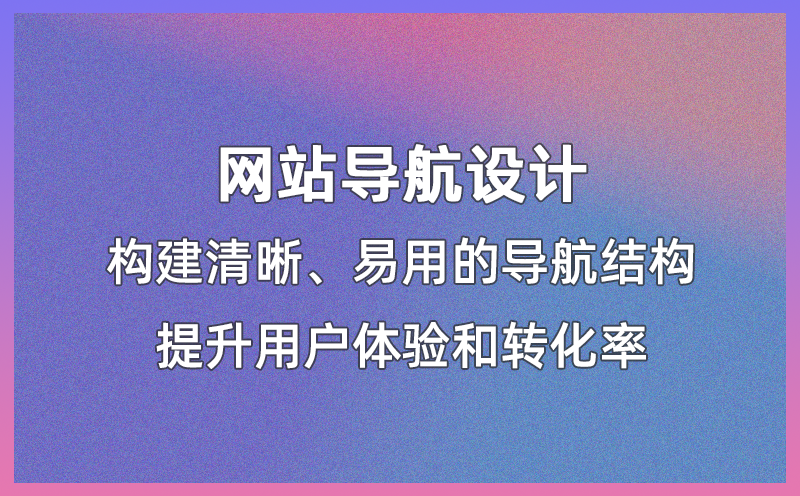 网站导航设计

构建清晰、易用的导航结构

提升用户体验和转化率